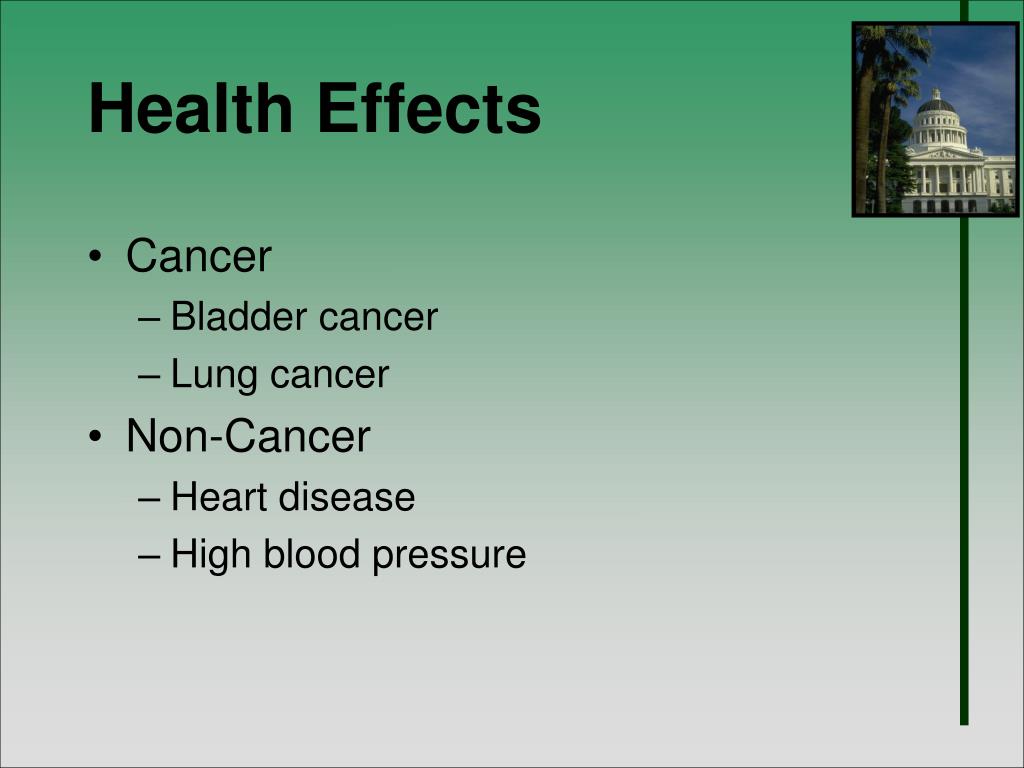 Health Effects

• Cancer
– Bladder cancer
– Lung cancer
• Non-Cancer
– Heart disease
– High blood pressure